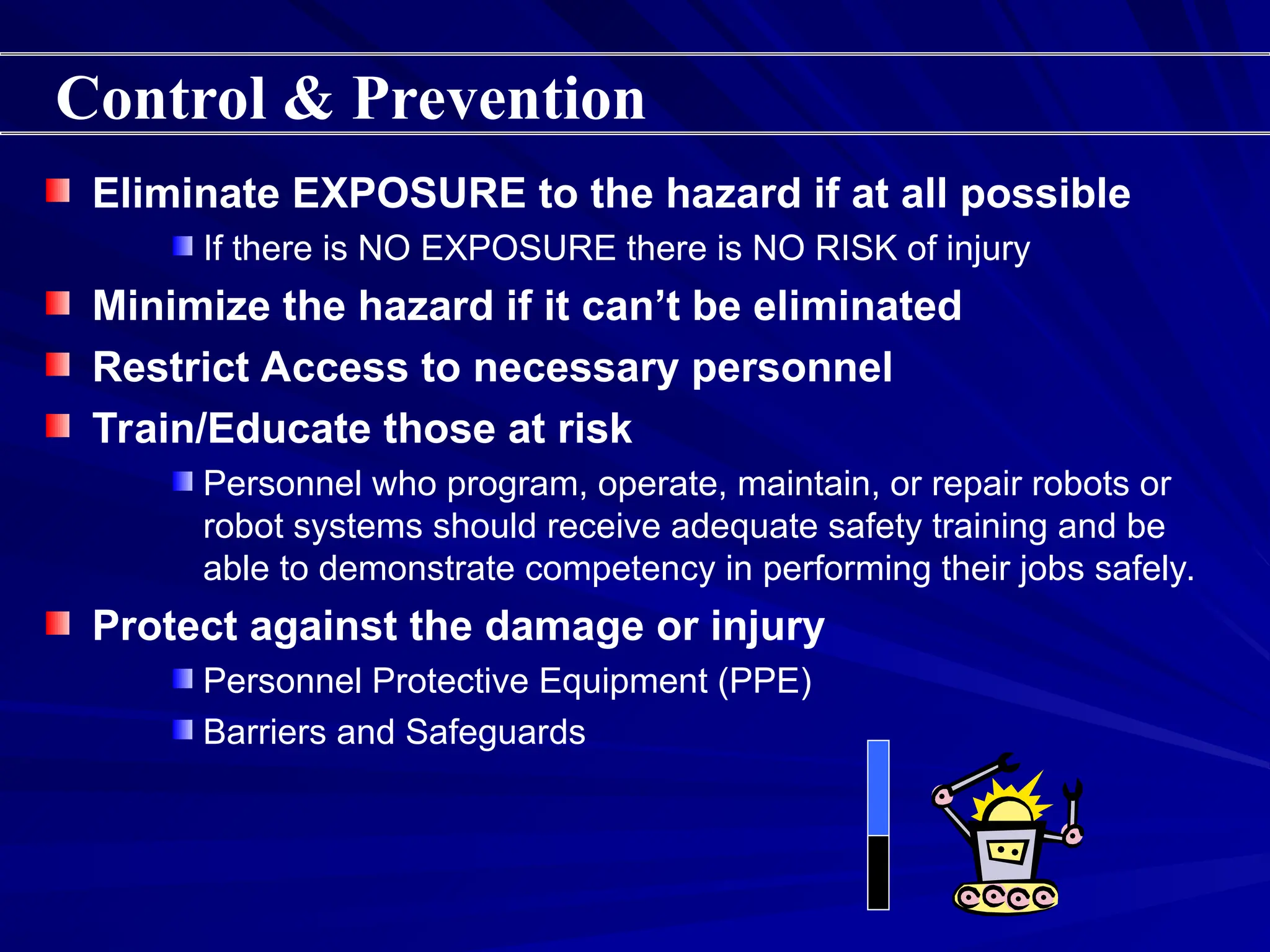 Control & Prevention

Eliminate EXPOSURE to the hazard if at all possible

If there is NO EXPOSURE there is NO RISK of injury

Minimize the hazard if it can’t be eliminated

Restrict Access to necessary personnel

Train/Educate those at risk

Personnel who program, operate, maintain, or repair robots or robot systems should receive adequate safety training and be able to demonstrate competency in performing their jobs safely.

Protect against the damage or injury

Personnel Protective Equipment (PPE)

Barriers and Safeguards